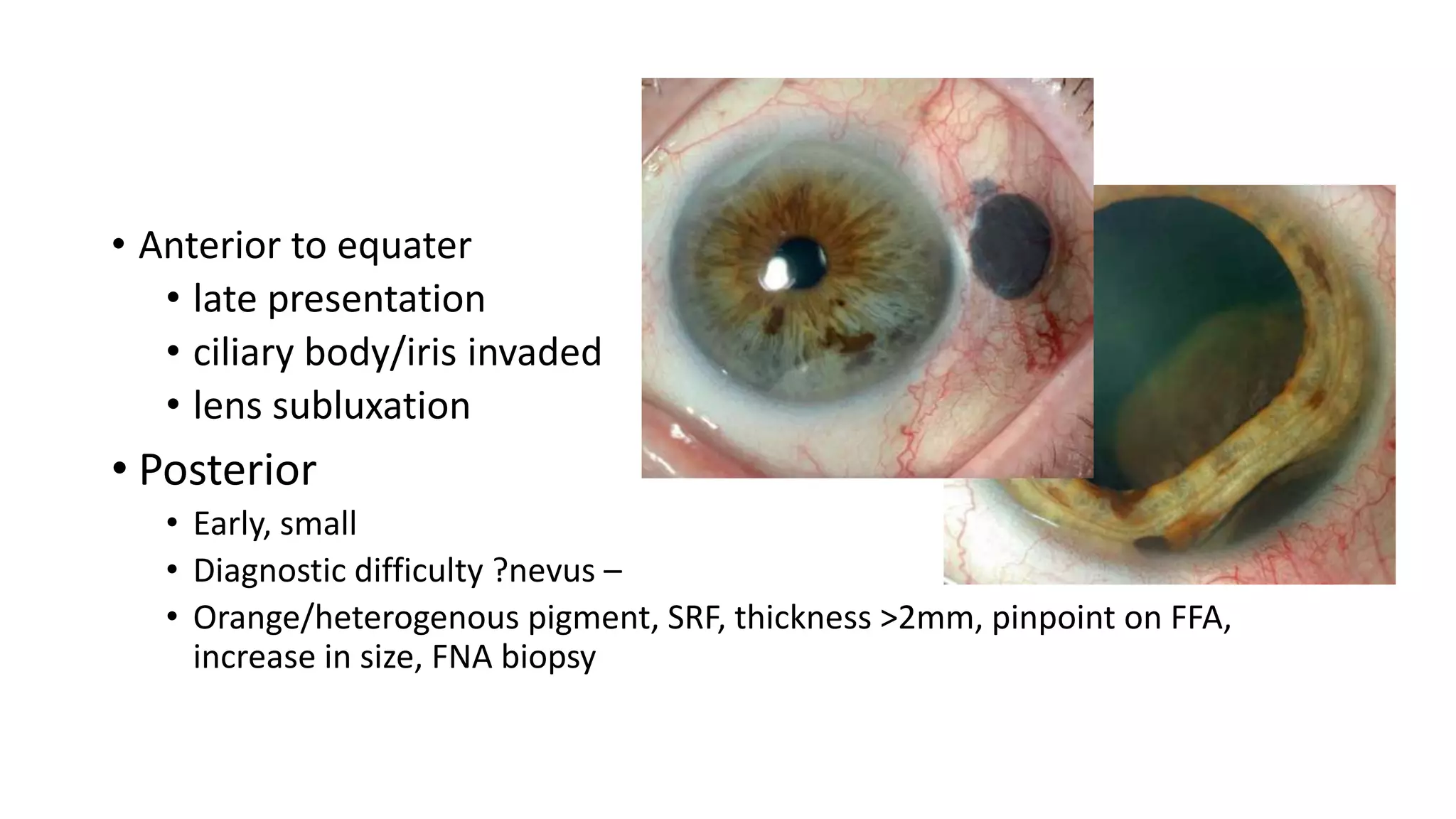 • Anterior to equater
  • late presentation
  • ciliary body/iris invaded
  • lens subluxation
• Posterior
  • Early, small
  • Diagnostic difficulty ?nevus –
  • Orange/heterogenous pigment, SRF, thickness >2mm, pinpoint on FFA, increase in size, FNA biopsy